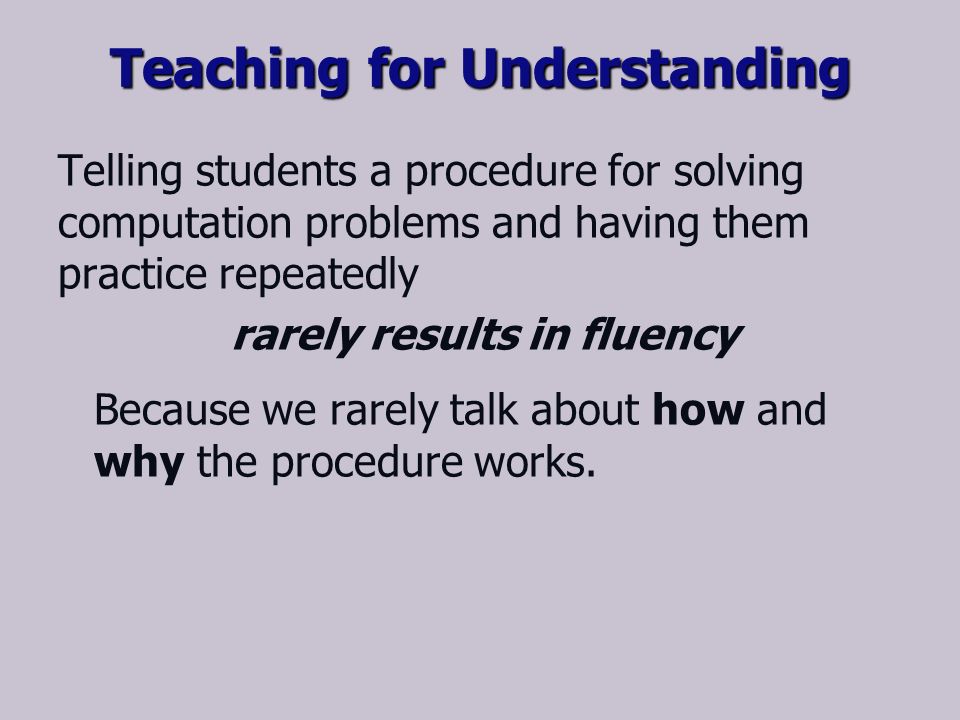 Teaching for Understanding

Telling students a procedure for solving computation problems and having them practice repeatedly

rarely results in fluency

Because we rarely talk about how and why the procedure works.